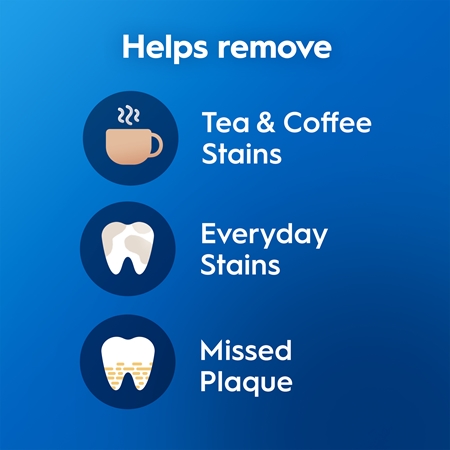 Helps remove

Tea & Coffee Stains

Everyday Stains

Missed Plaque